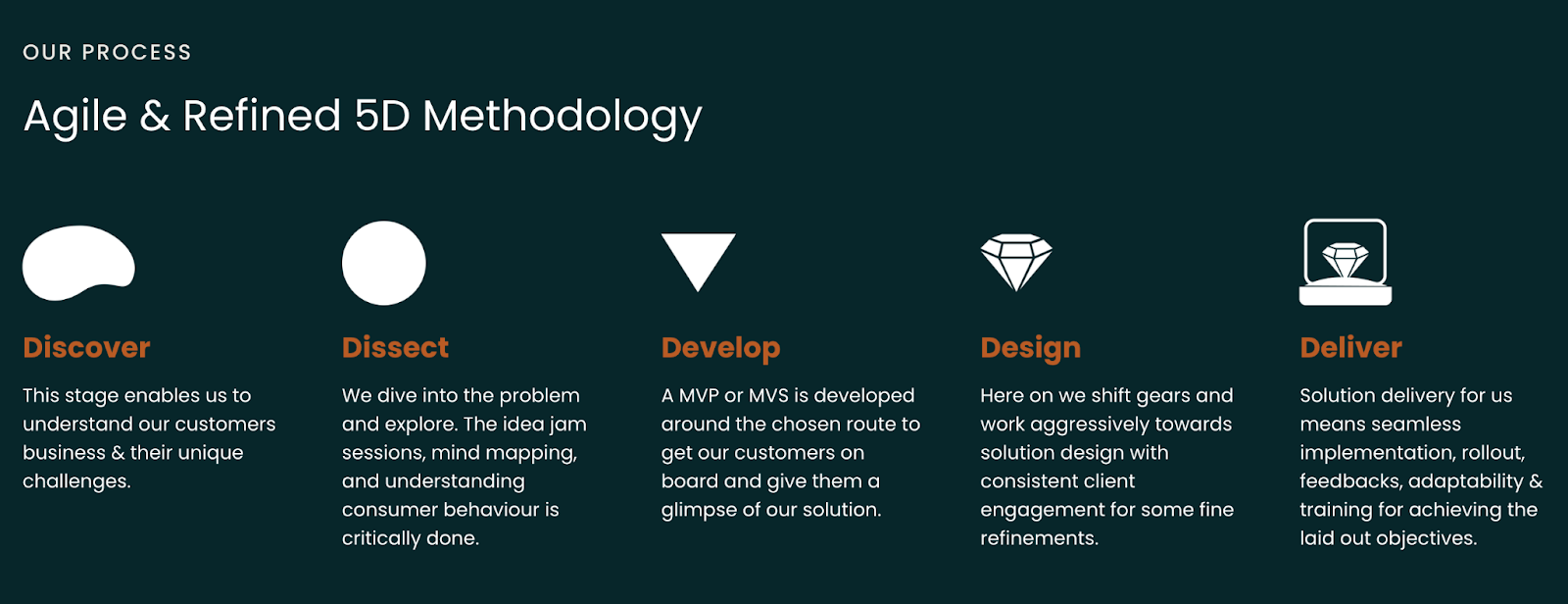 OUR PROCESS

Agile & Refined 5D Methodology

Discover

This stage enables us to understand our customers business & their unique challenges.

Dissect

We dive into the problem and explore. The idea jam sessions, mind mapping, and understanding consumer behaviour is critically done.

Develop

A MVP or MVS is developed around the chosen route to get our customers on board and give them a glimpse of our solution.

Design

Here on we shift gears and work aggressively towards solution design with consistent client engagement for some fine refinements.

Deliver

Solution delivery for us means seamless implementation, rollout, feedbacks, adaptability & training for achieving the laid out objectives.